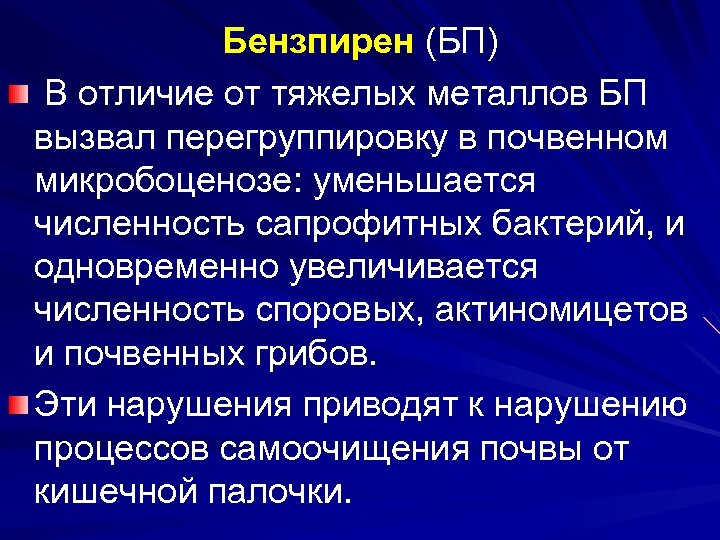 Бензпирен (БП)

В отличие от тяжелых металлов БП вызвал перегруппировку в почвенном микробоценозе: уменьшается численность сапрофитных бактерий, и одновременно увеличивается численность споровых, актиномицетов и почвенных грибов.

Эти нарушения приводят к нарушению процессов самоочищения почвы от кишечной палочки.